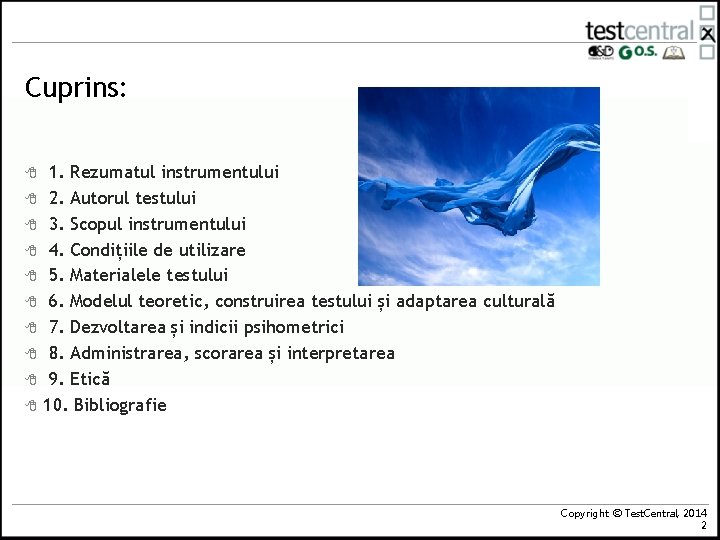 testcentral
D&D G O.S.

Cuprins:

1. Rezumatul instrumentului
2. Autorul testului
3. Scopul instrumentului
4. Condițiile de utilizare
5. Materialele testului
6. Modelul teoretic, construirea testului și adaptarea culturală
7. Dezvoltarea și indicii psihometrici
8. Administrarea, scorarea și interpretarea
9. Etică
10. Bibliografie

Copyright © TestCentral, 2014
2